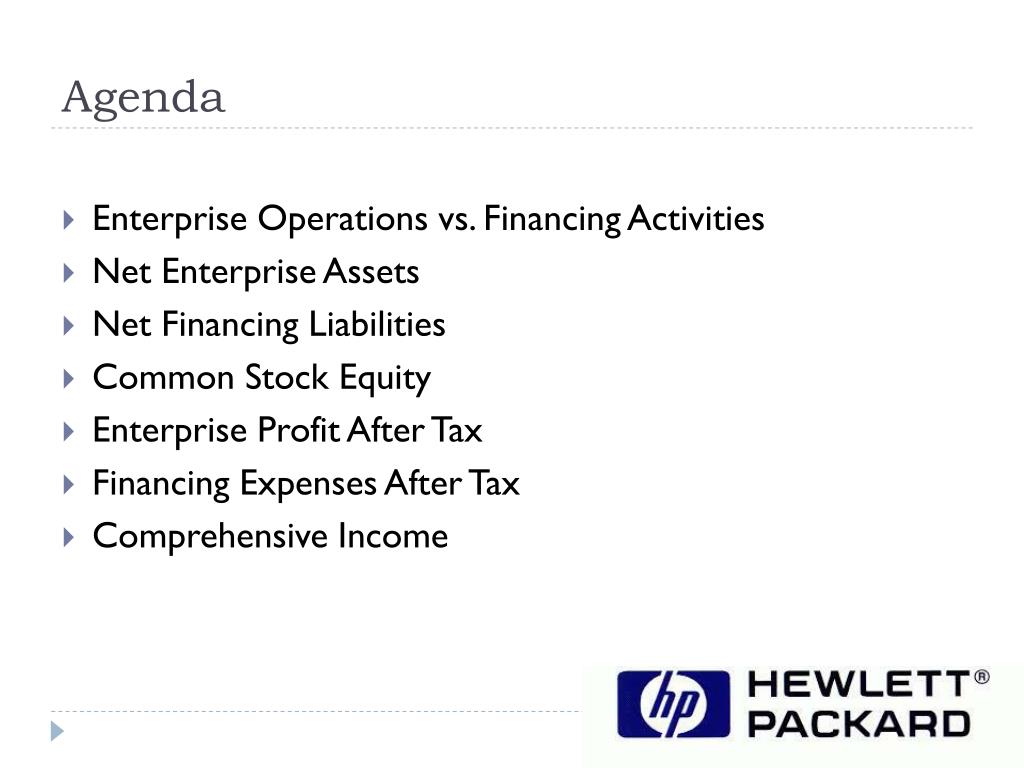 Agenda

Enterprise Operations vs. Financing Activities
Net Enterprise Assets
Net Financing Liabilities
Common Stock Equity
Enterprise Profit After Tax
Financing Expenses After Tax
Comprehensive Income

hp HEWLETT® PACKARD